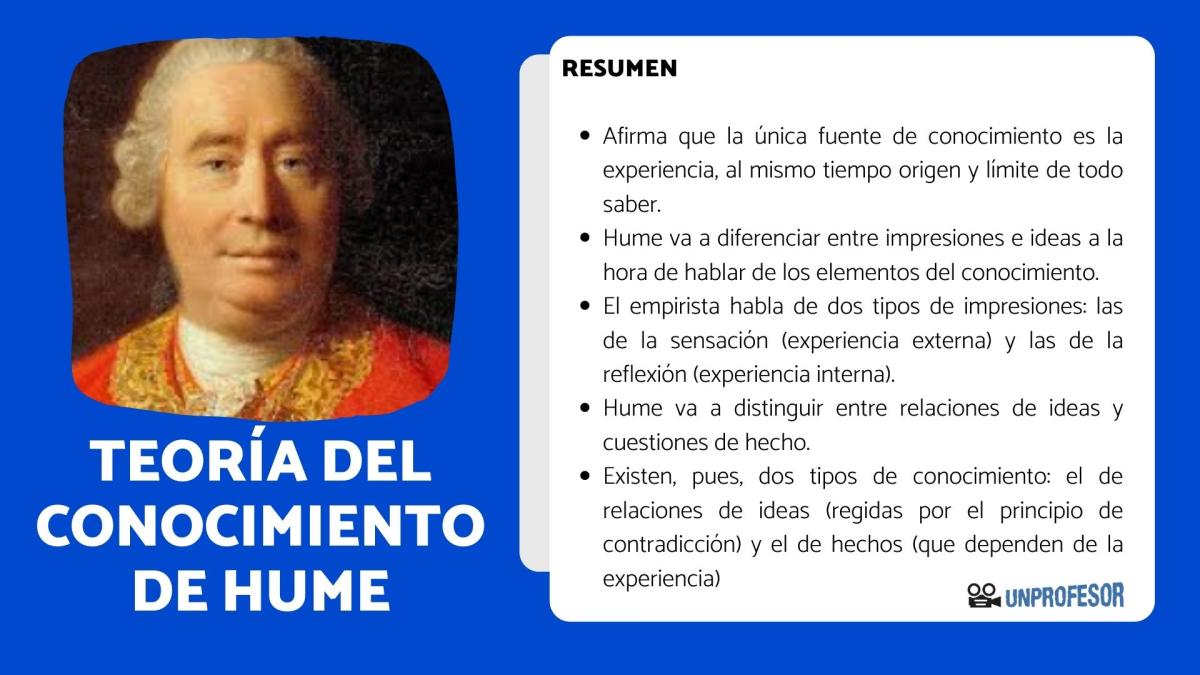 TEORÍA DEL CONOCIMIENTO DE HUME

RESUMEN

- Afirma que la única fuente de conocimiento es la experiencia, al mismo tiempo origen y límite de todo saber.
- Hume va a diferenciar entre impresiones e ideas a la hora de hablar de los elementos del conocimiento.
- El empirista habla de dos tipos de impresiones: las de la sensación (experiencia externa) y las de la reflexión (experiencia interna).
- Hume va a distinguir entre relaciones de ideas y cuestiones de hecho.
- Existen, pues, dos tipos de conocimiento: el de relaciones de ideas (regidas por el principio de contradicción) y el de hechos (que dependen de la experiencia)

UNPROFESOR